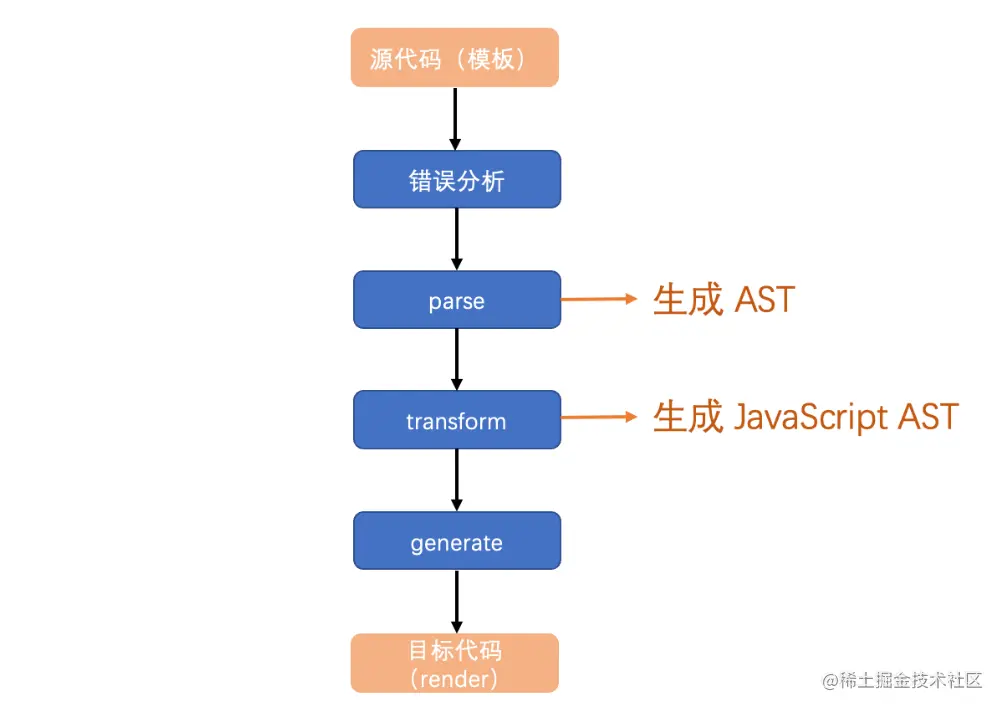 源代码（模板）

错误分析

parse

生成 AST

transform

生成 JavaScript AST

generate

目标代码
（render）

@稀土掘金技术社区